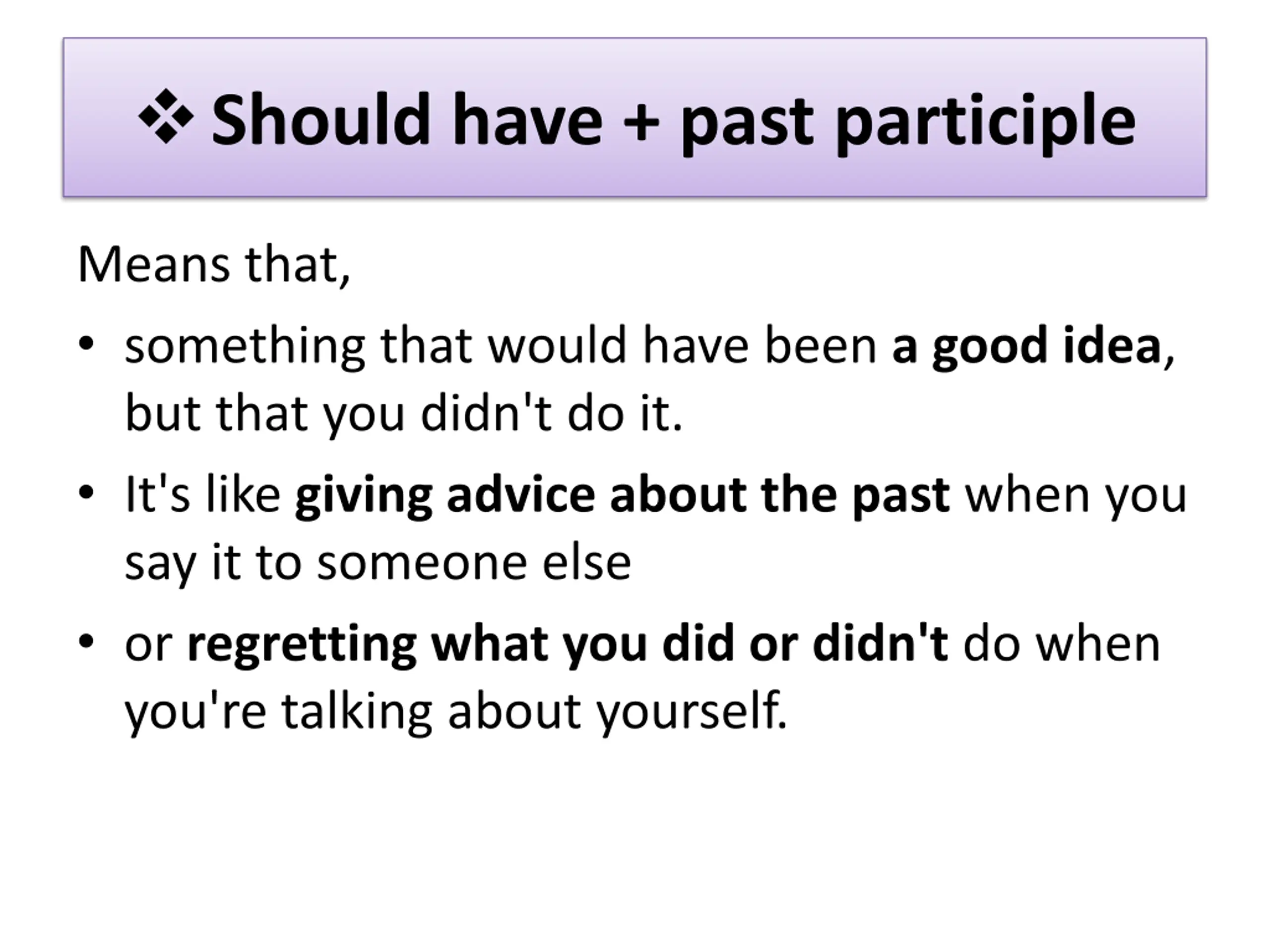 ❖ Should have + past participle

Means that,

• something that would have been a good idea, but that you didn't do it.

• It's like giving advice about the past when you say it to someone else

• or regretting what you did or didn't do when you're talking about yourself.